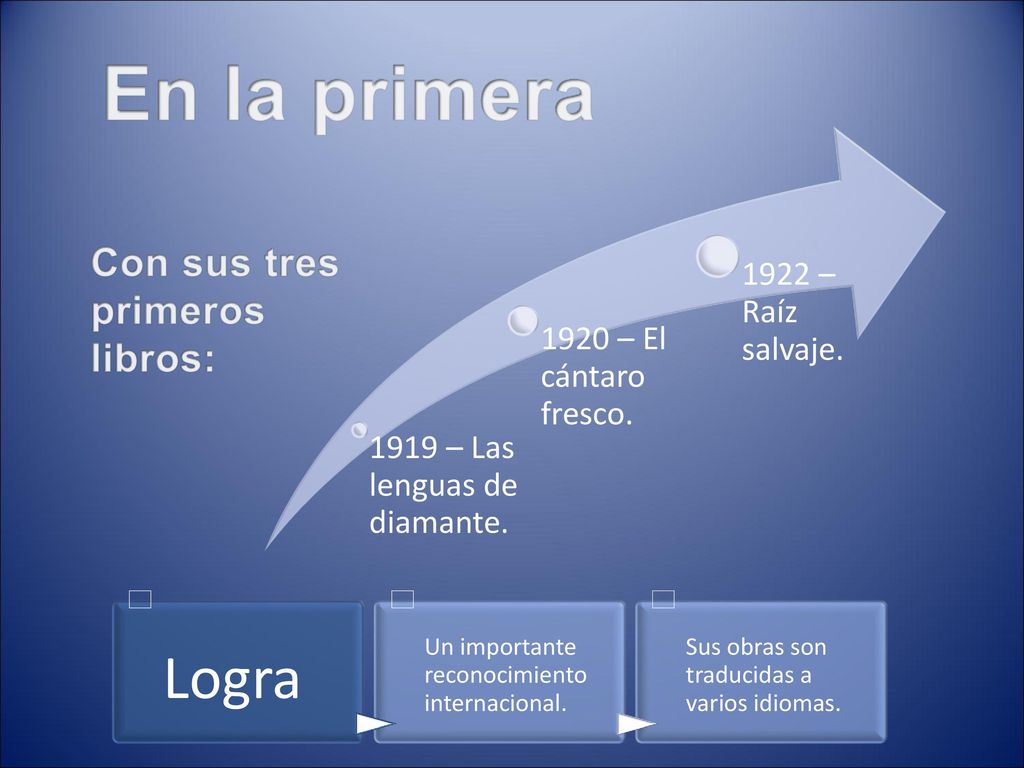 En la primera

Con sus tres primeros libros:

1919 – Las lenguas de diamante.

1920 – El cántaro fresco.

1922 – Raíz salvaje.

Logra

Un importante reconocimiento internacional.

Sus obras son traducidas a varios idiomas.